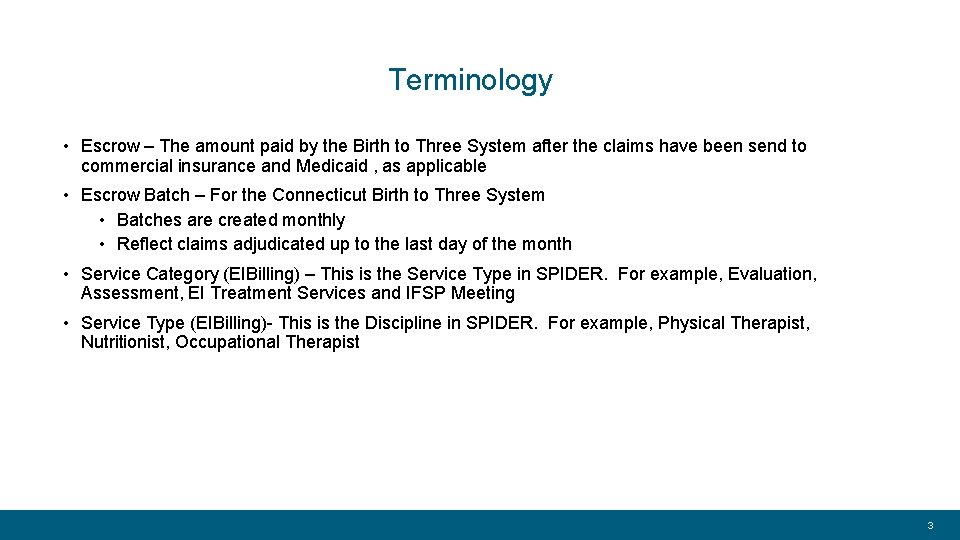 Terminology

• Escrow – The amount paid by the Birth to Three System after the claims have been send to commercial insurance and Medicaid , as applicable

• Escrow Batch – For the Connecticut Birth to Three System
  • Batches are created monthly
  • Reflect claims adjudicated up to the last day of the month

• Service Category (EIBilling) – This is the Service Type in SPIDER. For example, Evaluation, Assessment, EI Treatment Services and IFSP Meeting

• Service Type (EIBilling)- This is the Discipline in SPIDER. For example, Physical Therapist, Nutritionist, Occupational Therapist

3